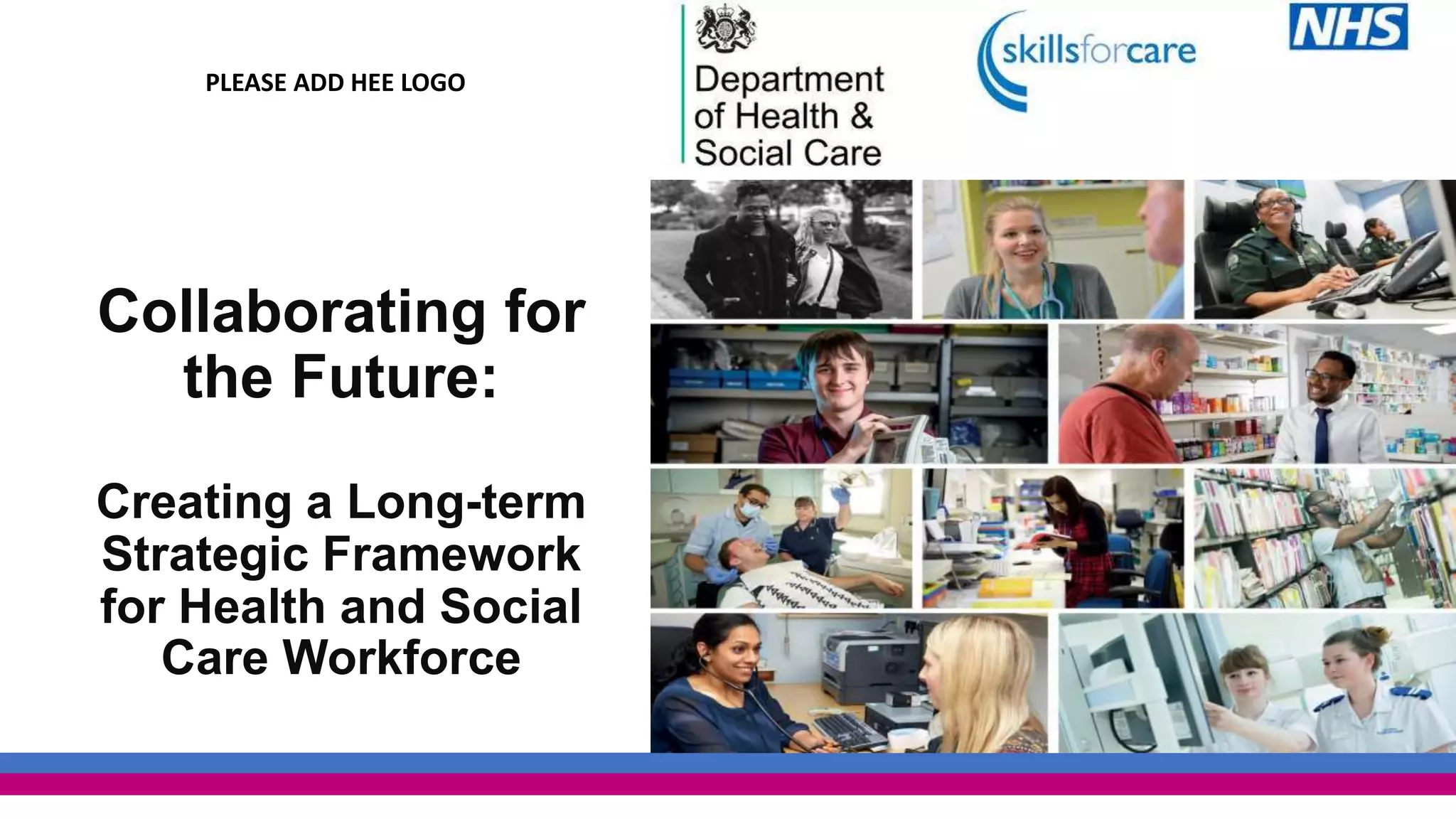 PLEASE ADD HEE LOGO

Department of Health & Social Care

skillsforcare

NHS

Collaborating for the Future:

Creating a Long-term Strategic Framework for Health and Social Care Workforce